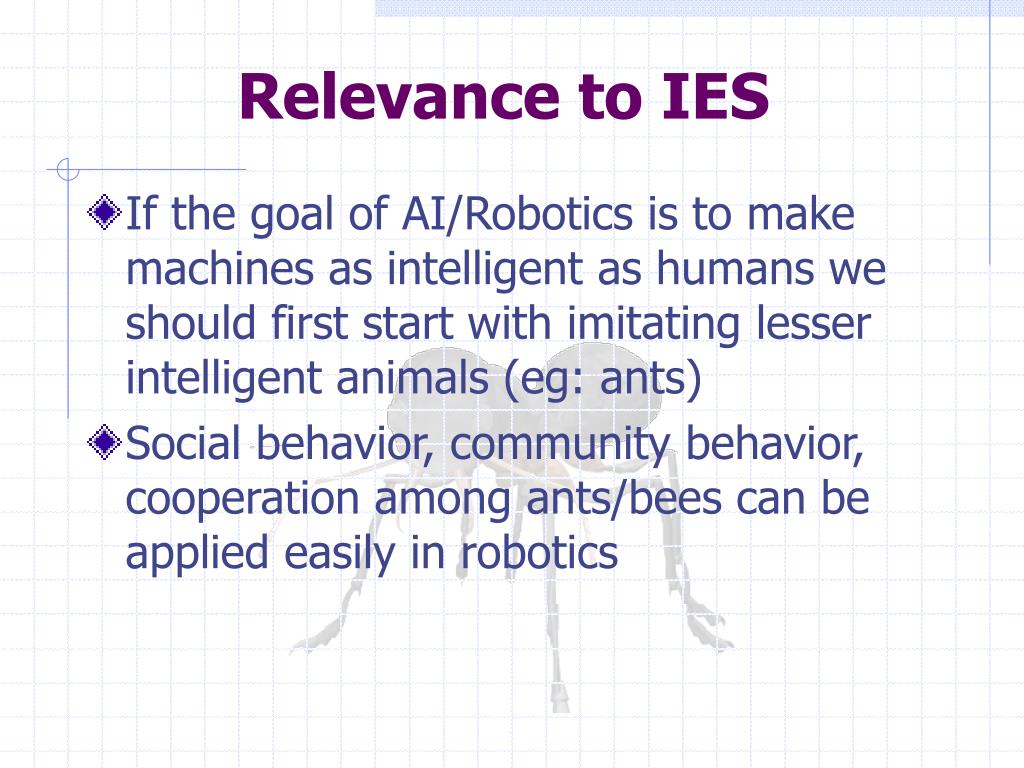 Relevance to IES

If the goal of AI/Robotics is to make machines as intelligent as humans we should first start with imitating lesser intelligent animals (eg: ants)

Social behavior, community behavior, cooperation among ants/bees can be applied easily in robotics